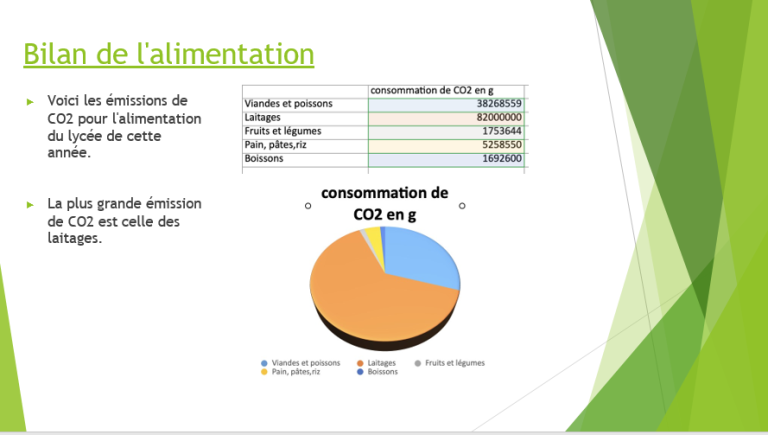 Bilan de l'alimentation

Voici les émissions de CO2 pour l'alimentation du lycée de cette année.

La plus grande émission de CO2 est celle des laitages.

| | consommation de CO2 en g |
|---|---|
| Viandes et poissons | 38268559 |
| Laitages | 82000000 |
| Fruits et légumes | 1753644 |
| Pain, pâtes,riz | 5258550 |
| Boissons | 1692600 |

consommation de CO2 en g

Viandes et poissons
Laitages
Fruits et légumes
Pain, pâtes,riz
Boissons